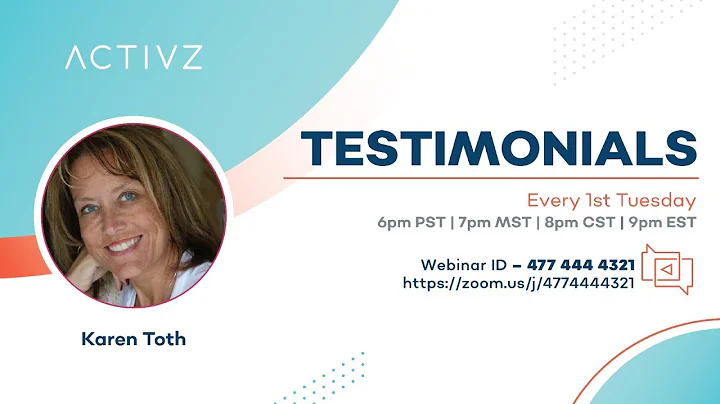 ACTIVZ

TESTIMONIALS

Every 1st Tuesday

6pm PST | 7pm MST | 8pm CST | 9pm EST

Webinar ID – 477 444 4321
https://zoom.us/j/4774444321

Karen Toth